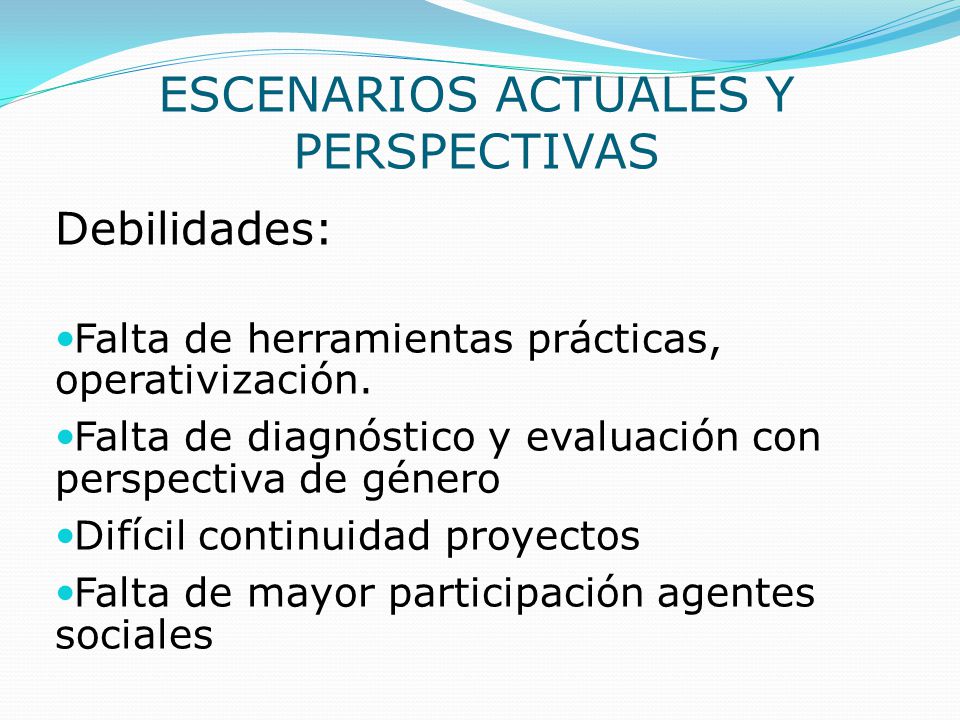 ESCENARIOS ACTUALES Y PERSPECTIVAS

Debilidades:

•Falta de herramientas prácticas, operativización.
•Falta de diagnóstico y evaluación con perspectiva de género
•Difícil continuidad proyectos
•Falta de mayor participación agentes sociales